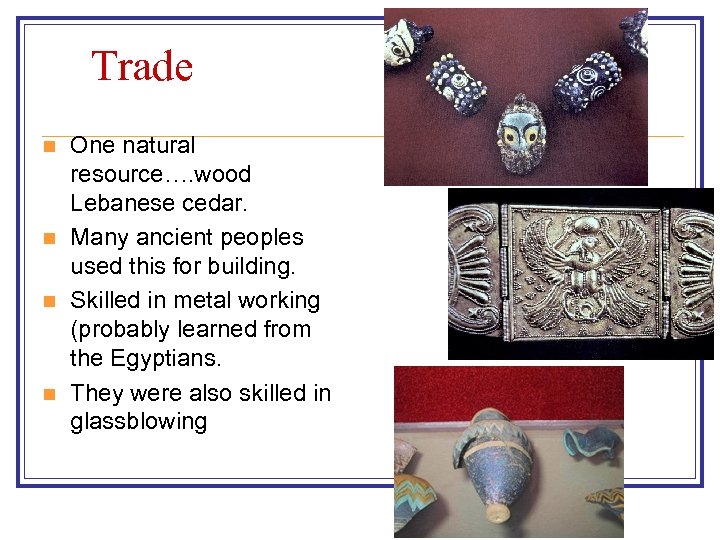 Trade

- One natural resource….wood Lebanese cedar.
- Many ancient peoples used this for building.
- Skilled in metal working (probably learned from the Egyptians.
- They were also skilled in glassblowing